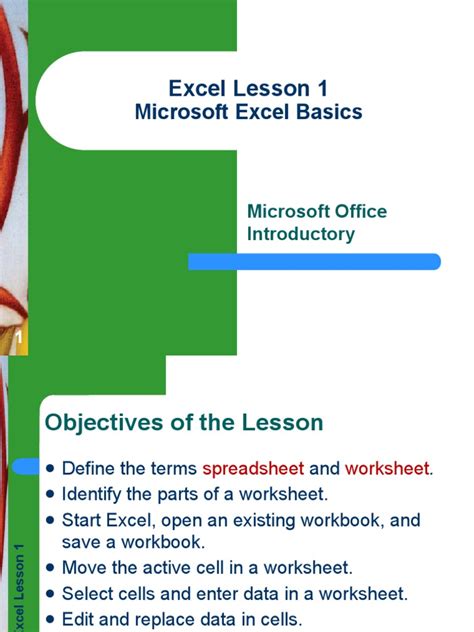 Excel Lesson 1
Microsoft Excel Basics

Microsoft Office Introductory

1

Objectives of the Lesson

- Define the terms spreadsheet and worksheet.
- Identify the parts of a worksheet.
- Start Excel, open an existing workbook, and save a workbook.
- Move the active cell in a worksheet.
- Select cells and enter data in a worksheet.
- Edit and replace data in cells.

xcel Lesson 1